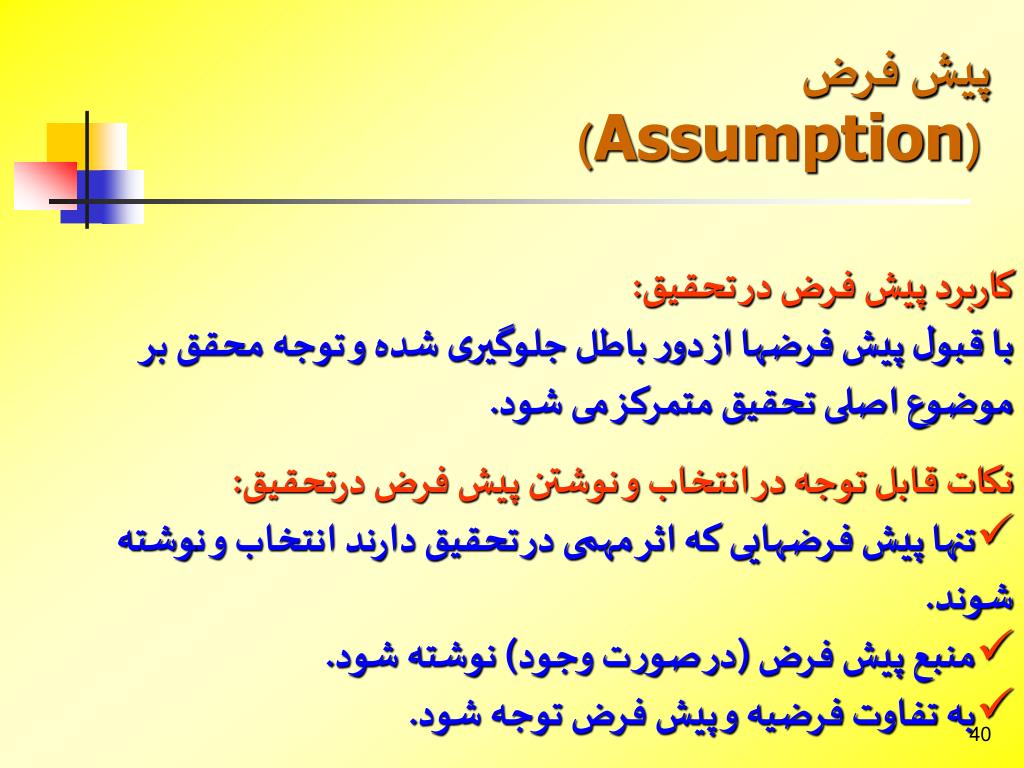 پیش فرض
(Assumption)

کاربرد پیش فرض درتحقیق:
با قبول پیش فرضها ازدور باطل جلوگیری شده وتوجه محقق بر موضوع اصلی تحقیق متمرکزمی شود.

نکات قابل توجه درانتخاب ونوشتن پیش فرض درتحقیق:
✓تنها پیش فرضهایی که اثرمهمی درتحقیق دارند انتخاب ونوشته شوند.
✓منبع پیش فرض (درصورت وجود) نوشته شود.
✓به تفاوت فرضیه وپیش فرض توجه شود.

40